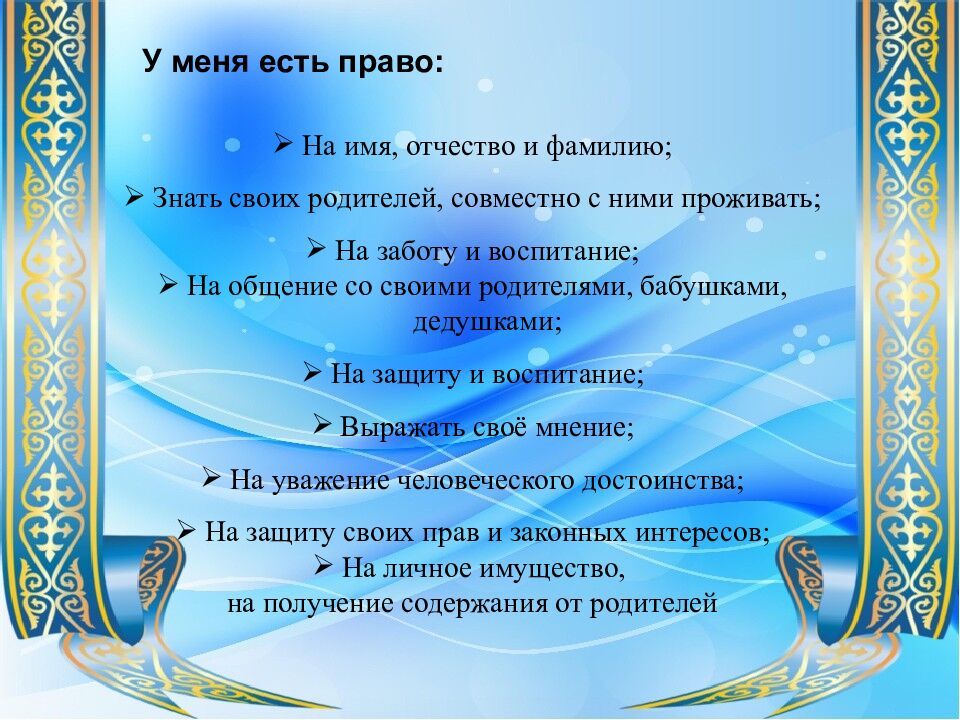 У меня есть право:

➢ На имя, отчество и фамилию;

➢ Знать своих родителей, совместно с ними проживать;

➢ На заботу и воспитание;
➢ На общение со своими родителями, бабушками, дедушками;

➢ На защиту и воспитание;

➢ Выражать своё мнение;

➢ На уважение человеческого достоинства;

➢ На защиту своих прав и законных интересов;
➢ На личное имущество, на получение содержания от родителей